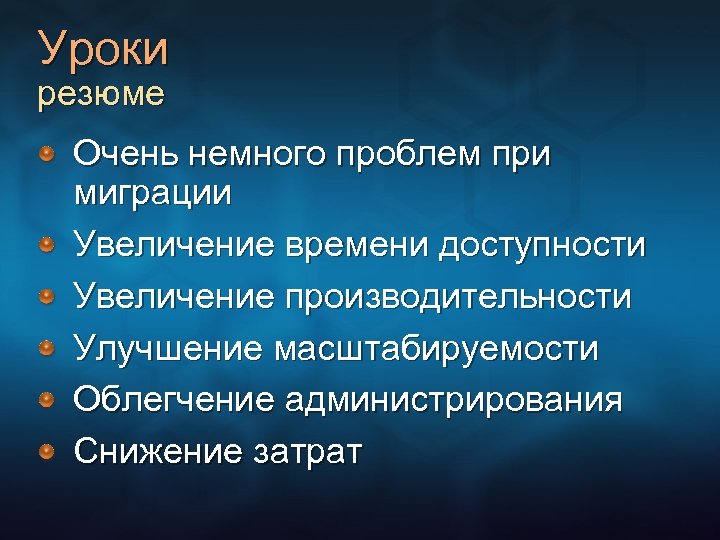 Уроки
резюме

Очень немного проблем при миграции
Увеличение времени доступности
Увеличение производительности
Улучшение масштабируемости
Облегчение администрирования
Снижение затрат